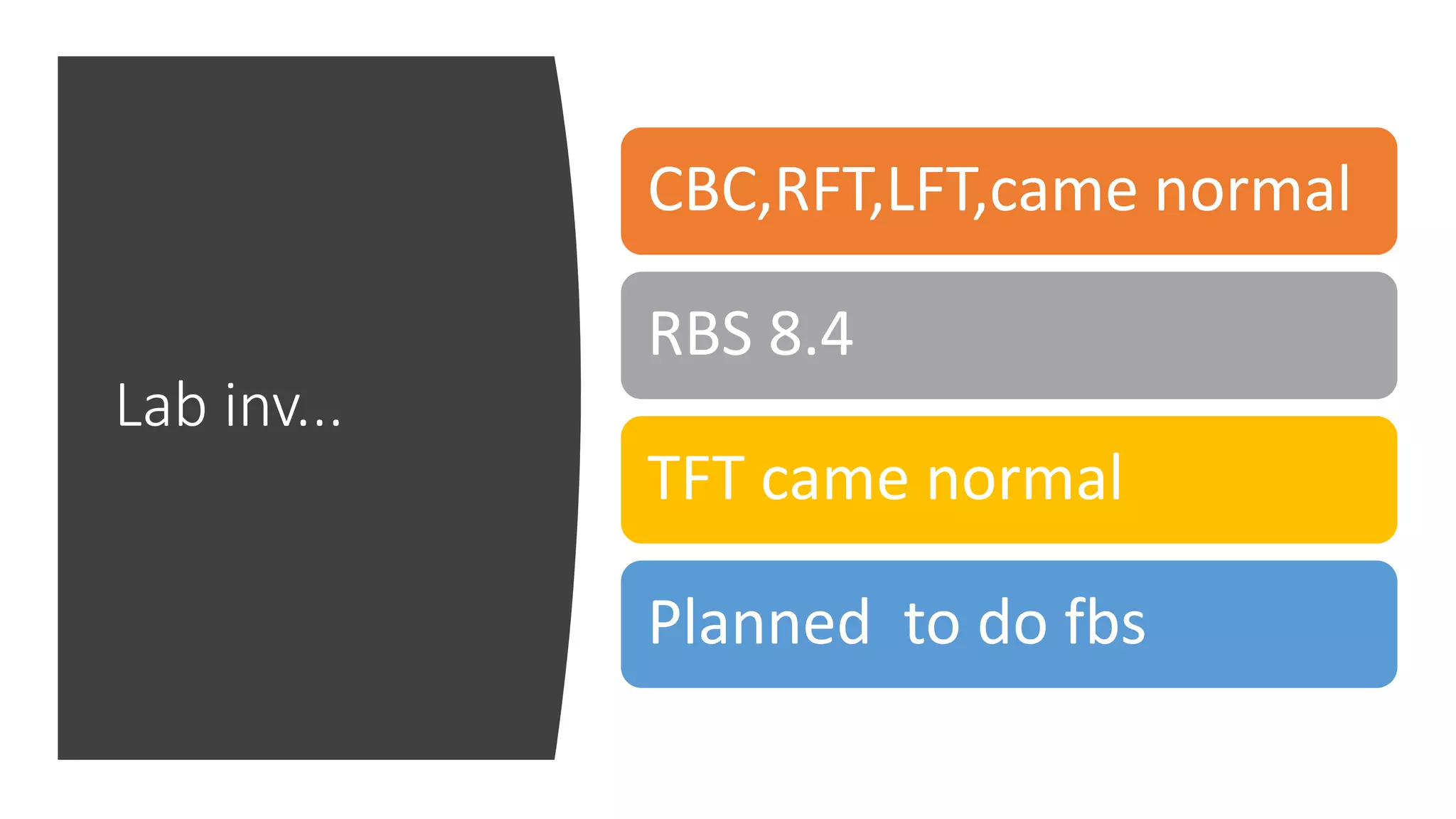 Lab inv...

CBC,RFT,LFT,came normal

RBS 8.4

TFT came normal

Planned  to do fbs